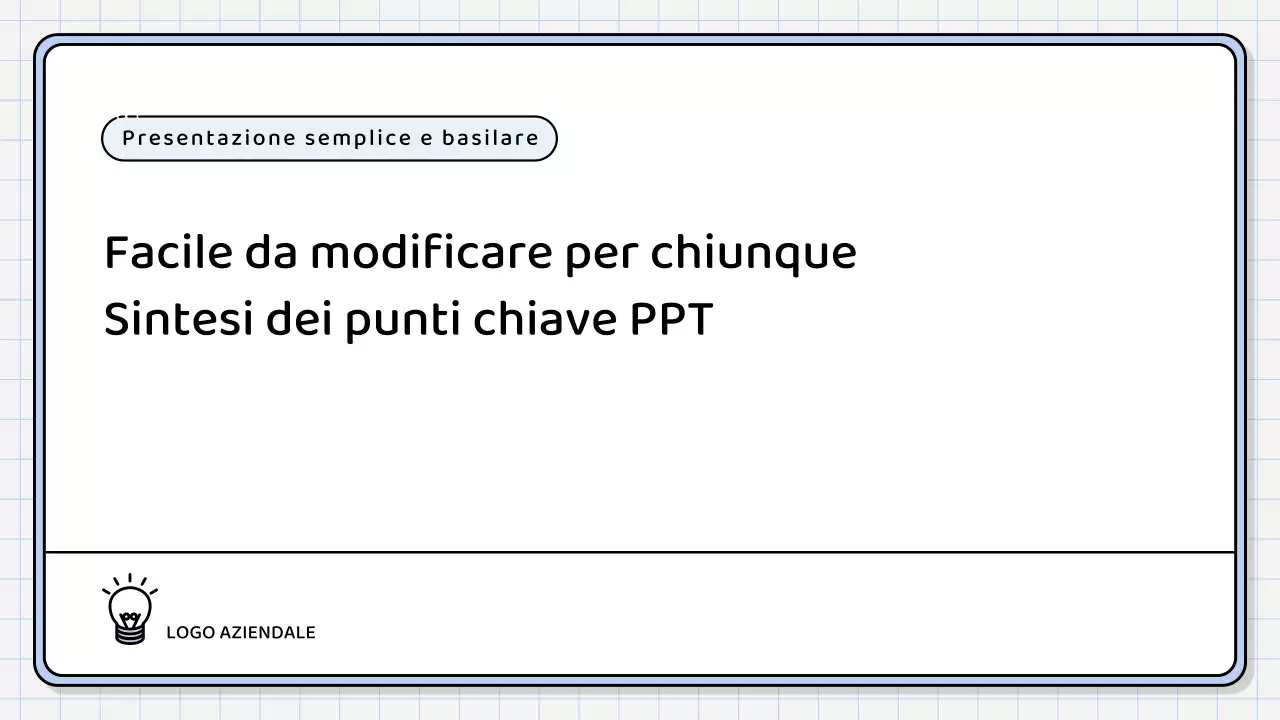 Presentazione semplice e basilare

Facile da modificare per chiunque
Sintesi dei punti chiave PPT

LOGO AZIENDALE